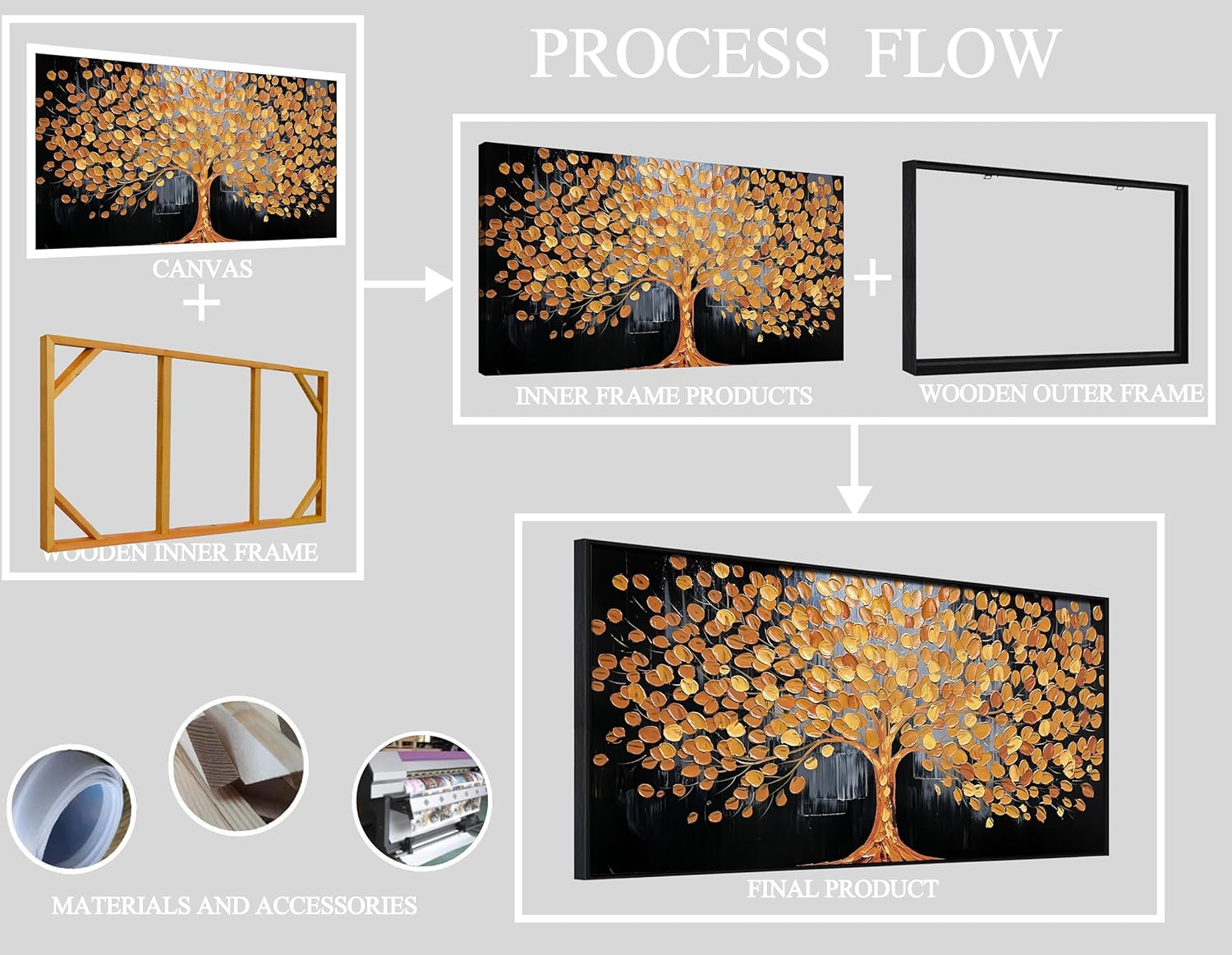 PROCESS FLOW

CANVAS
+
WOODEN INNER FRAME

INNER FRAME PRODUCTS
+
WOODEN OUTER FRAME

FINAL PRODUCT

MATERIALS AND ACCESSORIES